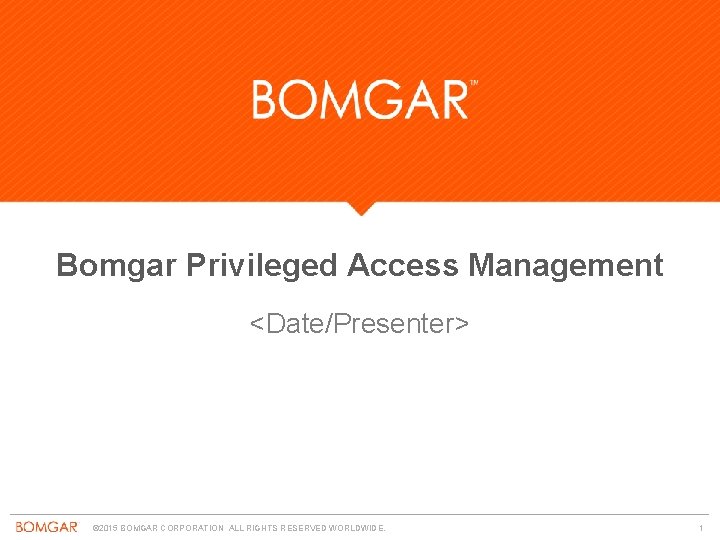 BOMGAR™

Bomgar Privileged Access Management

<Date/Presenter>

BOMGAR ©2015 BOMGAR CORPORATION ALL RIGHTS RESERVED WORLDWIDE. 1